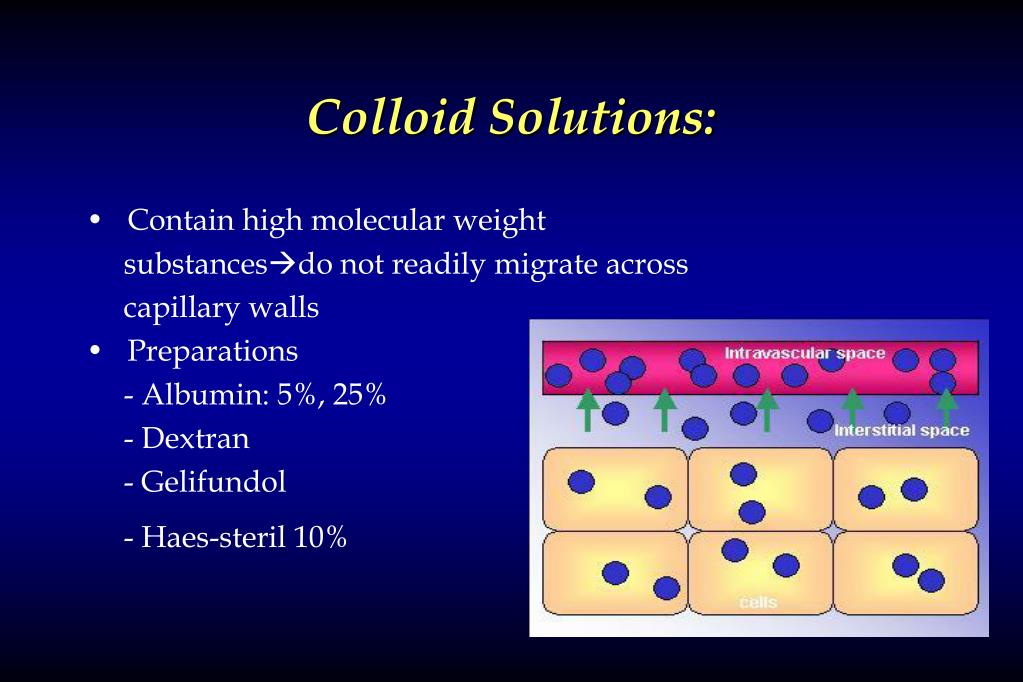 Colloid Solutions:

• Contain high molecular weight substances→do not readily migrate across capillary walls
• Preparations
- Albumin: 5%, 25%
- Dextran
- Gelifundol
- Haes-steril 10%

Intravascular space
Interstitial space
cells